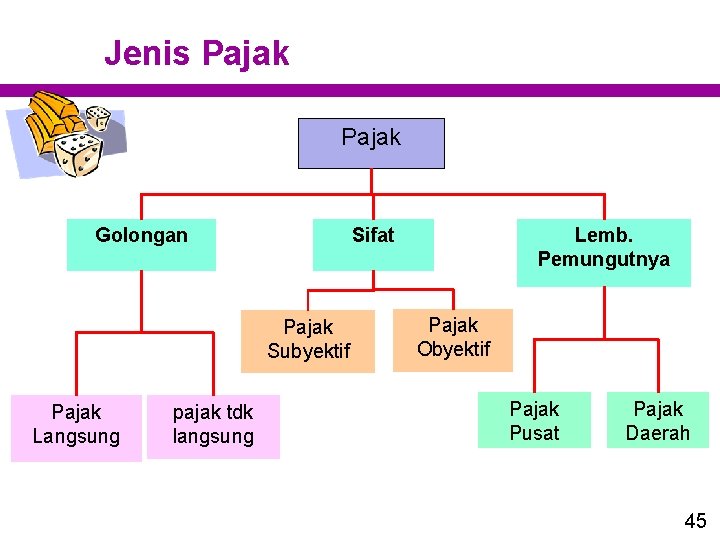 Jenis Pajak

Pajak

Golongan

Sifat

Lemb. Pemungutnya

Pajak Subyektif

Pajak Obyektif

Pajak Langsung

pajak tdk langsung

Pajak Pusat

Pajak Daerah

45